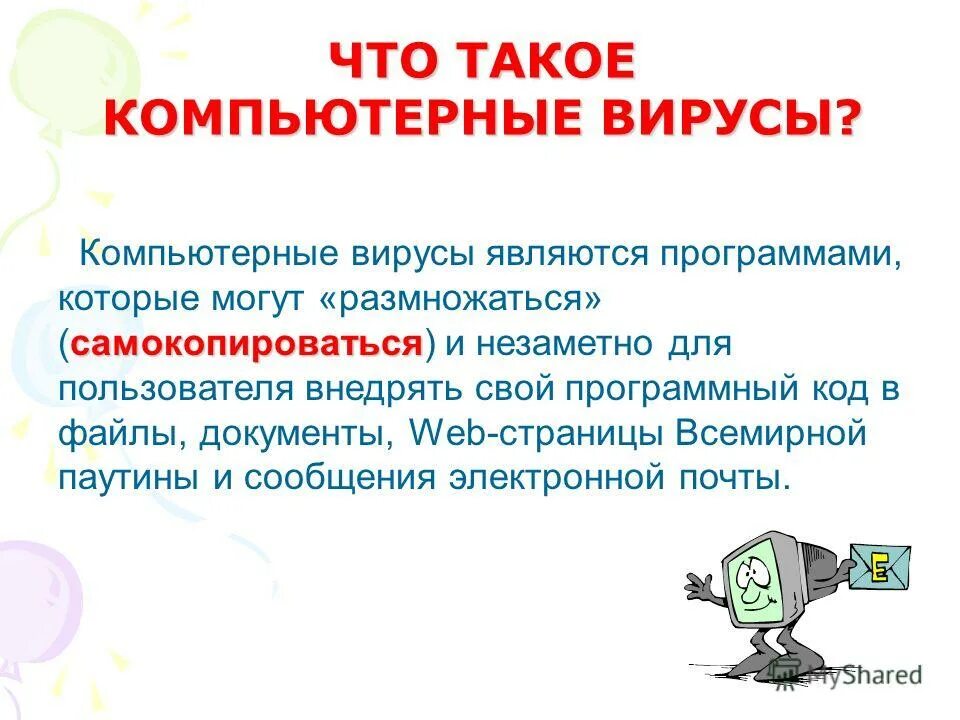 ЧТО ТАКОЕ КОМПЬЮТЕРНЫЕ ВИРУСЫ?

Компьютерные вирусы являются программами, которые могут «размножаться» (самокопироваться) и незаметно для пользователя внедрять свой программный код в файлы, документы, Web-страницы Всемирной паутины и сообщения электронной почты.

E

MyShared